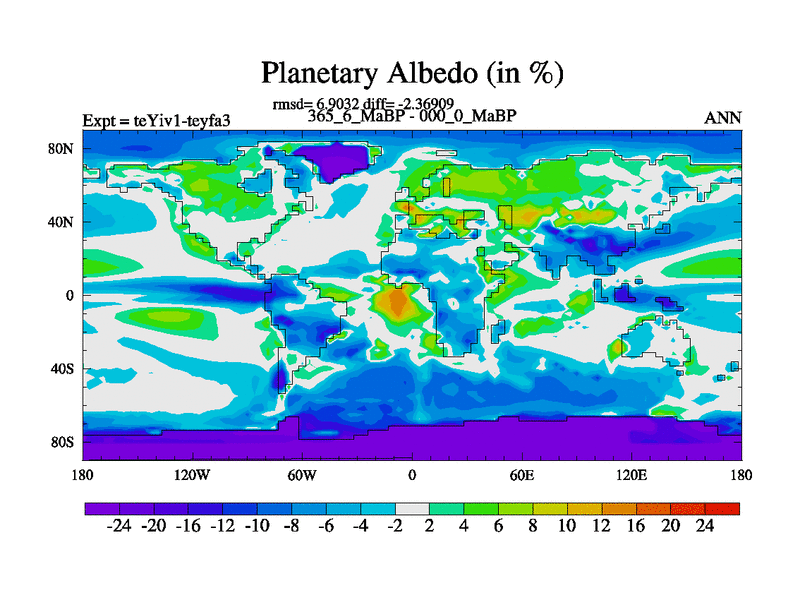 Planetary Albedo (in %)

rmsd= 6.9032 diff= -2.36909

Expt = teYiv1-teyfa3

365_6_MaBP - 000_0_MaBP

ANN

80N

40N

0

40S

80S

180

120W

60W

0

60E

120E

180

-24 -20 -16 -12 -10 -8 -6 -4 -2 2 4 6 8 10 12 16 20 24